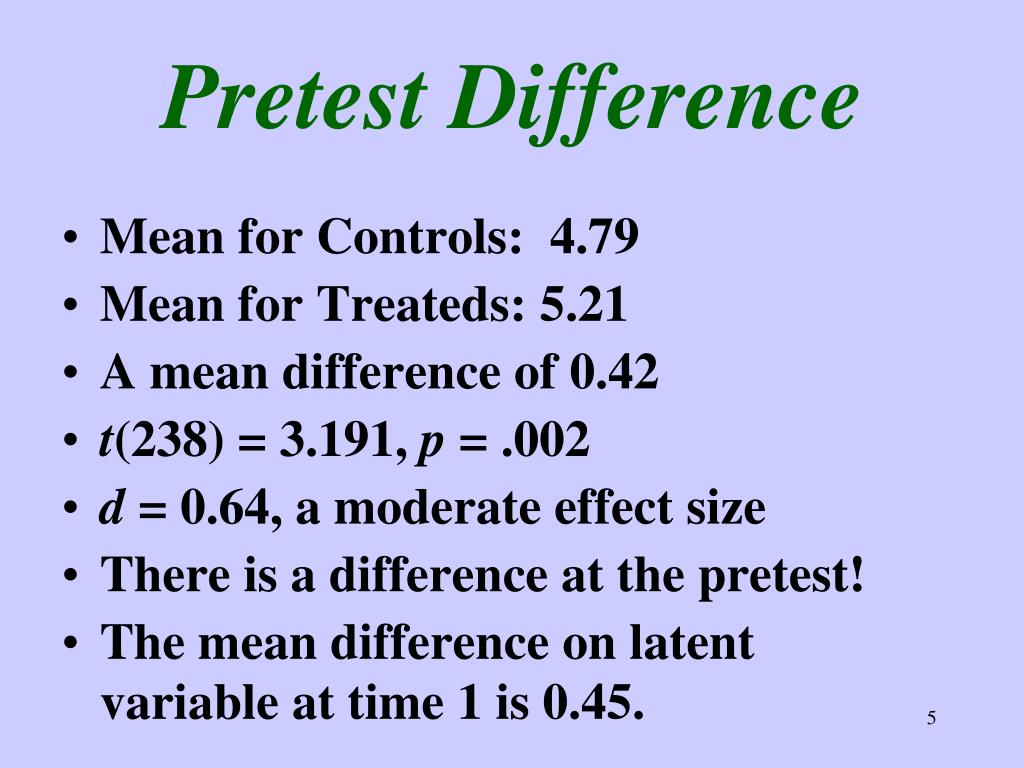 Pretest Difference

• Mean for Controls: 4.79
• Mean for Treateds: 5.21
• A mean difference of 0.42
• $t(238) = 3.191$, $p = .002$
• $d = 0.64$, a moderate effect size
• There is a difference at the pretest!
• The mean difference on latent variable at time 1 is 0.45.

5